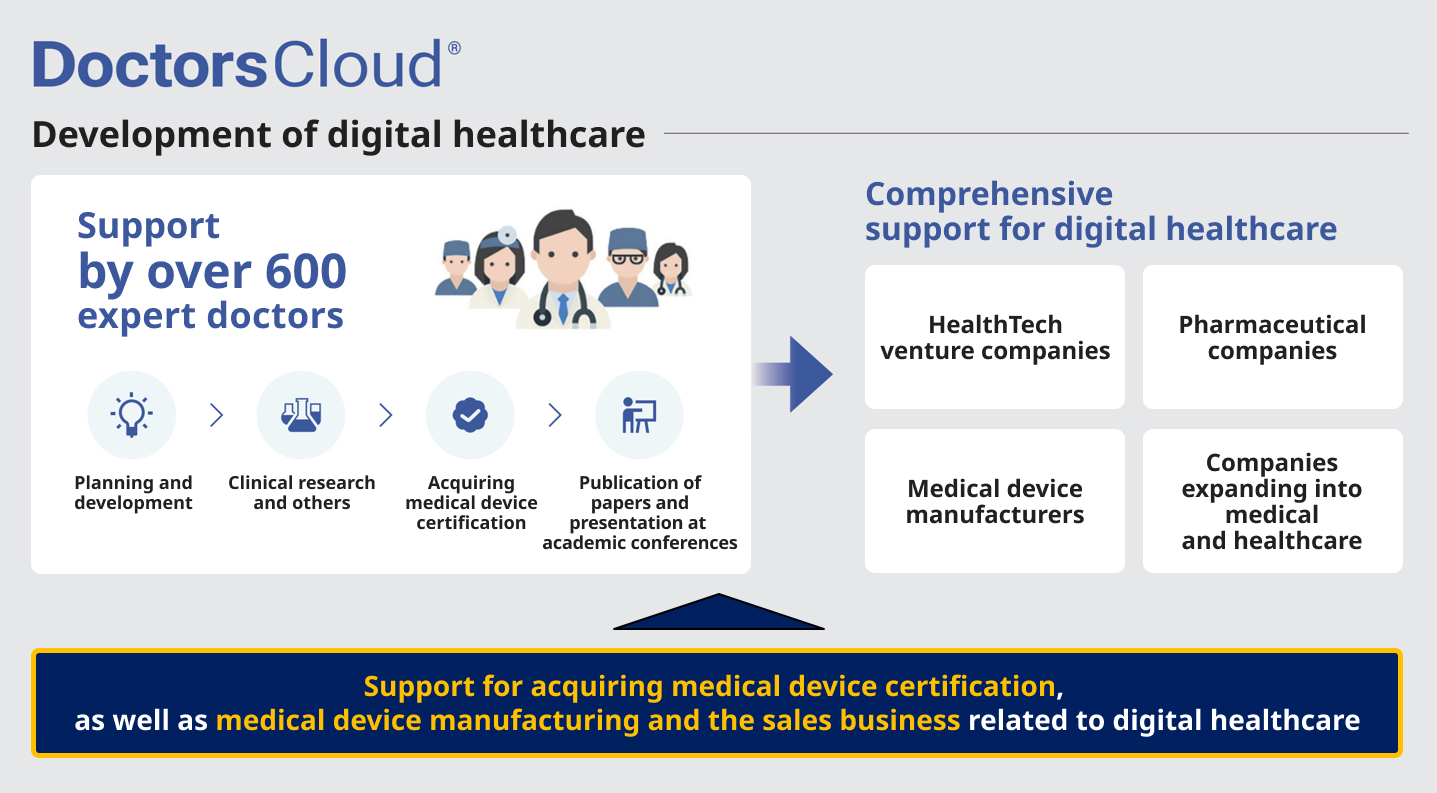 DoctorsCloud®

Development of digital healthcare

Support by over 600 expert doctors

Planning and development

Clinical research and others

Acquiring medical device certification

Publication of papers and presentation at academic conferences

Comprehensive support for digital healthcare

HealthTech venture companies

Pharmaceutical companies

Medical device manufacturers

Companies expanding into medical and healthcare

Support for acquiring medical device certification, as well as medical device manufacturing and the sales business related to digital healthcare